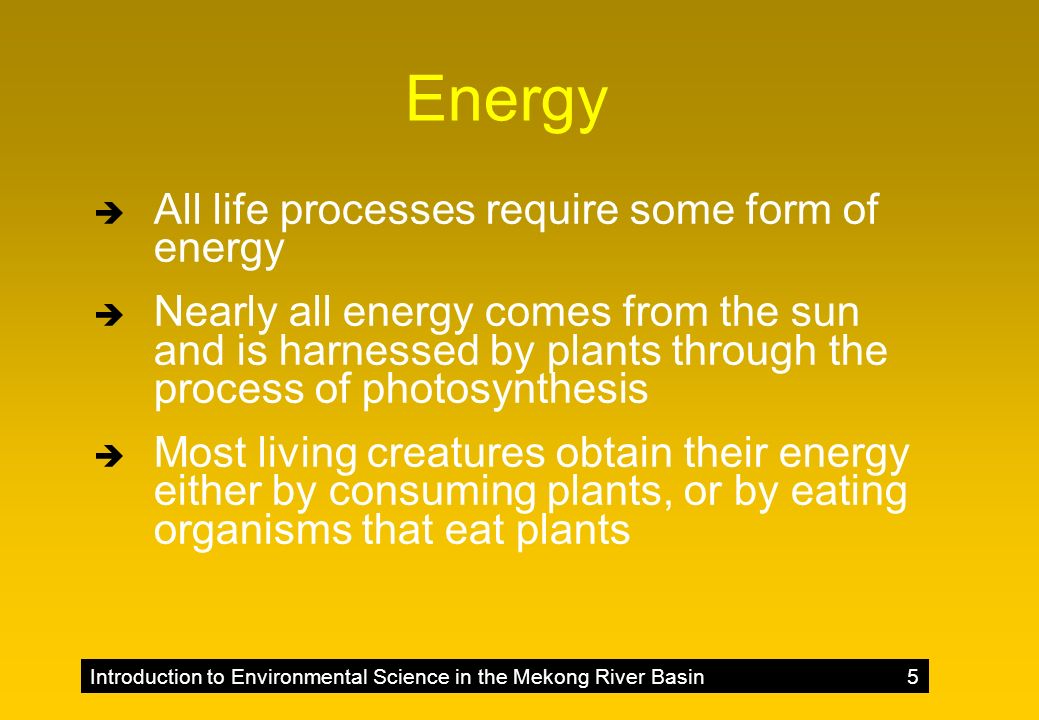 Energy

All life processes require some form of energy

Nearly all energy comes from the sun and is harnessed by plants through the process of photosynthesis

Most living creatures obtain their energy either by consuming plants, or by eating organisms that eat plants

Introduction to Environmental Science in the Mekong River Basin 5